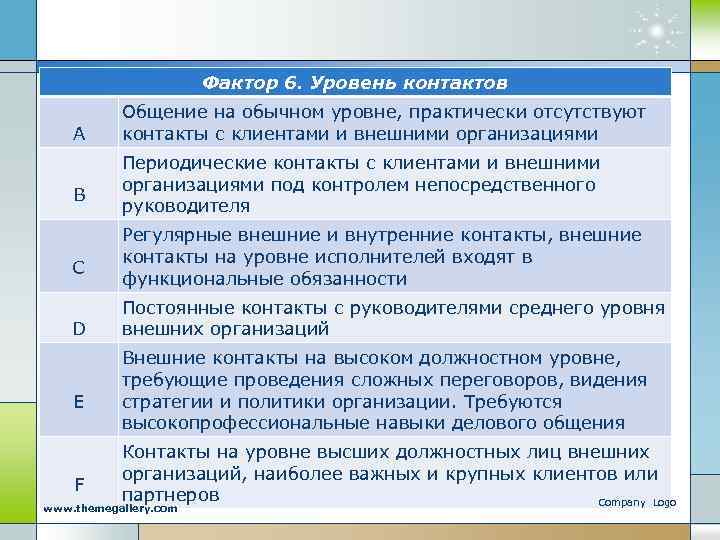 | Фактор 6. Уровень контактов | |
|---|---|
| A | Общение на обычном уровне, практически отсутствуют контакты с клиентами и внешними организациями |
| B | Периодические контакты с клиентами и внешними организациями под контролем непосредственного руководителя |
| C | Регулярные внешние и внутренние контакты, внешние контакты на уровне исполнителей входят в функциональные обязанности |
| D | Постоянные контакты с руководителями среднего уровня внешних организаций |
| E | Внешние контакты на высоком должностном уровне, требующие проведения сложных переговоров, видения стратегии и политики организации. Требуются высокопрофессиональные навыки делового общения |
| F | Контакты на уровне высших должностных лиц внешних организаций, наиболее важных и крупных клиентов или партнеров |

www.themegallery.com

Company Logo